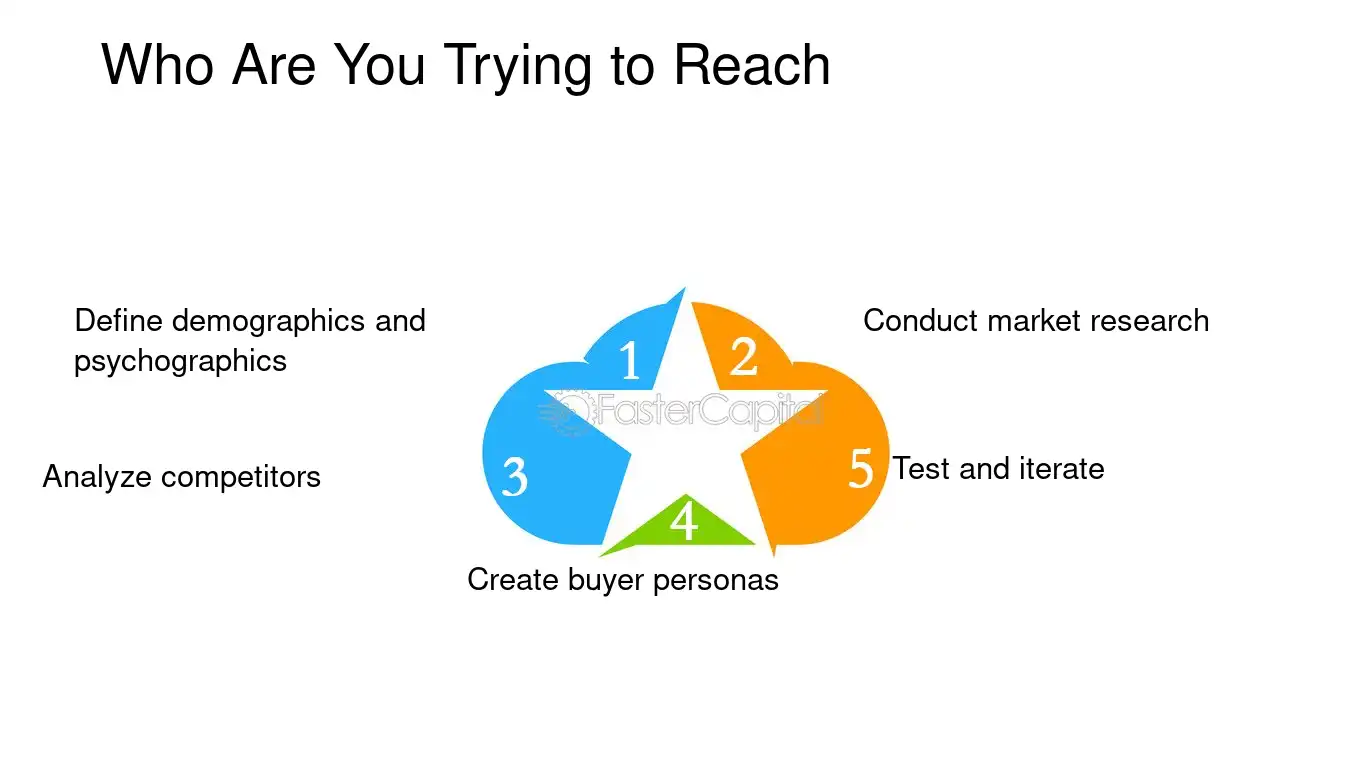 Who Are You Trying to Reach

Define demographics and psychographics

1

2

Conduct market research

Analyze competitors

3

5

Test and iterate

4

Create buyer personas

FasterCapital